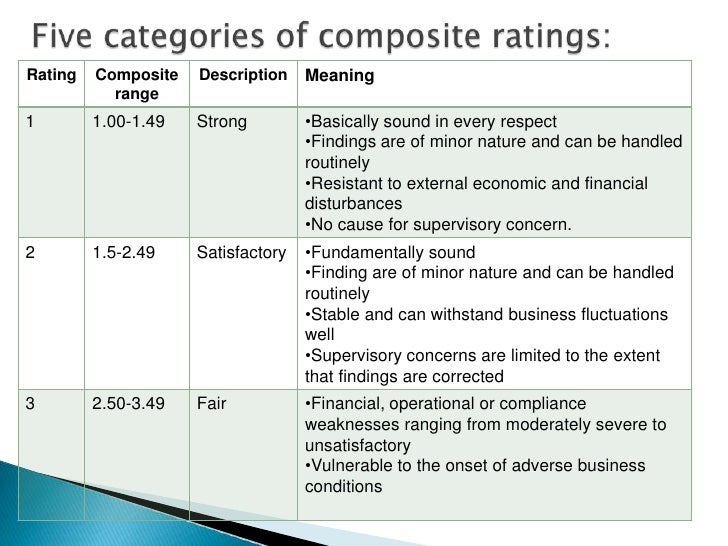 Five categories of composite ratings:

| Rating | Composite range | Description | Meaning |
|---|---|---|---|
| 1 | 1.00-1.49 | Strong | •Basically sound in every respect •Findings are of minor nature and can be handled routinely •Resistant to external economic and financial disturbances •No cause for supervisory concern. |
| 2 | 1.5-2.49 | Satisfactory | •Fundamentally sound •Finding are of minor nature and can be handled routinely •Stable and can withstand business fluctuations well •Supervisory concerns are limited to the extent that findings are corrected |
| 3 | 2.50-3.49 | Fair | •Financial, operational or compliance weaknesses ranging from moderately severe to unsatisfactory •Vulnerable to the onset of adverse business conditions |